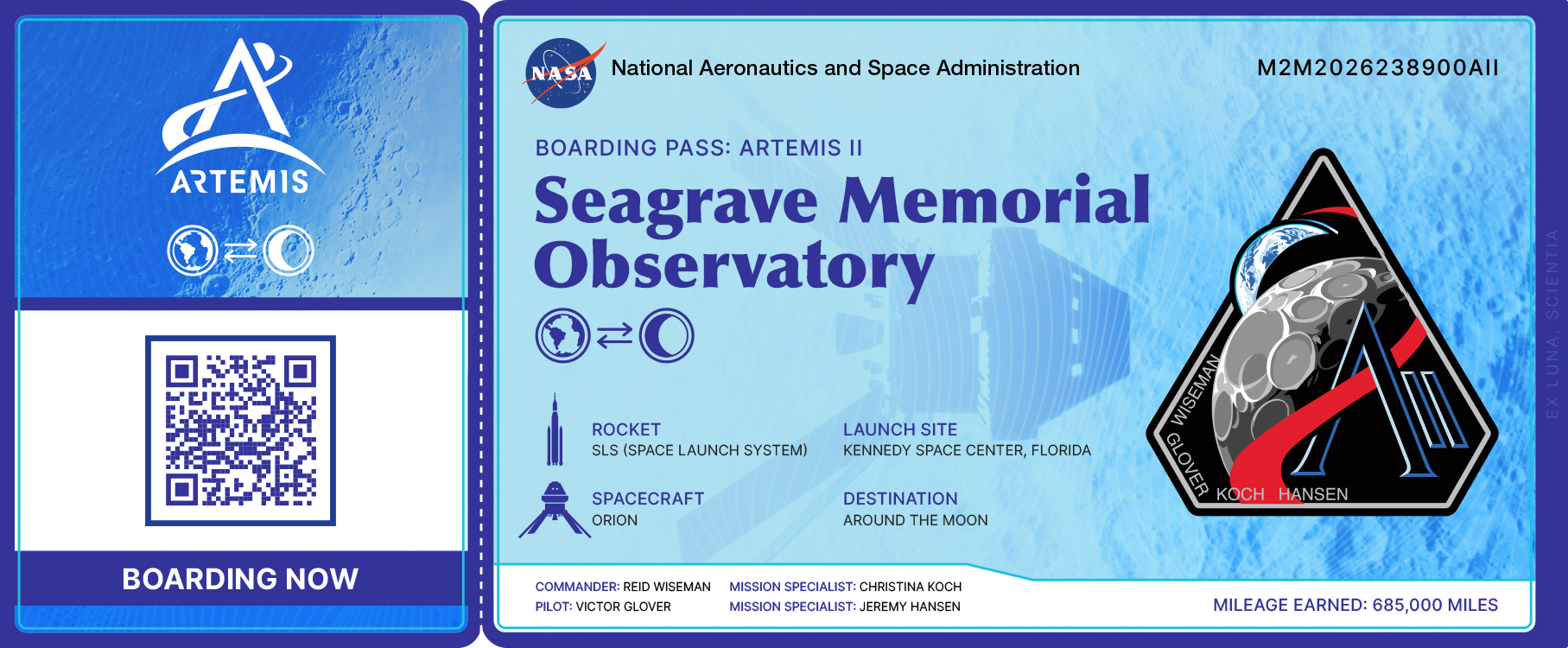 ARTEMIS

BOARDING NOW

NASA National Aeronautics and Space Administration

M2M2026238900AII

BOARDING PASS: ARTEMIS II

Seagrave Memorial Observatory

ROCKET
SLS (SPACE LAUNCH SYSTEM)

LAUNCH SITE
KENNEDY SPACE CENTER, FLORIDA

SPACECRAFT
ORION

DESTINATION
AROUND THE MOON

WISEMAN GLOVER KOCH HANSEN

EX LUNA, SCIENTIA

COMMANDER: REID WISEMAN
PILOT: VICTOR GLOVER

MISSION SPECIALIST: CHRISTINA KOCH
MISSION SPECIALIST: JEREMY HANSEN

MILEAGE EARNED: 685,000 MILES